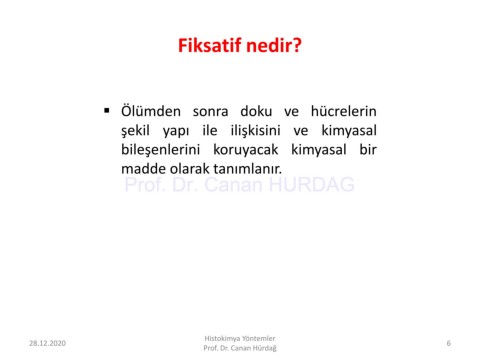 Fiksatif nedir?

▪ Ölümden sonra doku ve hücrelerin şekil yapı ile ilişkisini ve kimyasal bileşenlerini koruyacak kimyasal bir madde olarak tanımlanır.

Prof. Dr. Canan HURDAG

28.12.2020

Histokimya Yöntemler
Prof. Dr. Canan Hürdağ

6